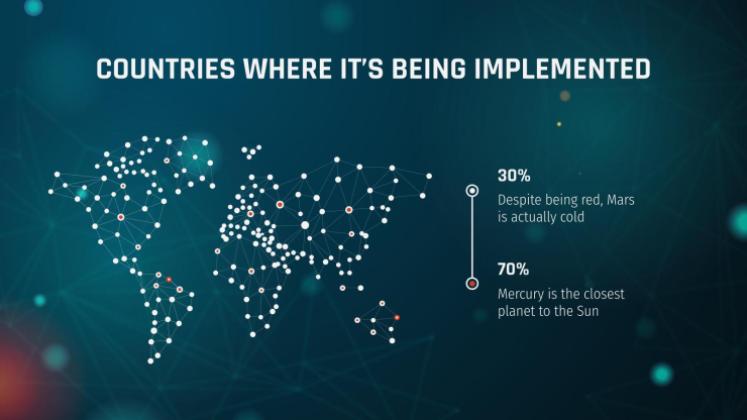 COUNTRIES WHERE IT'S BEING IMPLEMENTED

30%
Despite being red, Mars is actually cold

70%
Mercury is the closest planet to the Sun